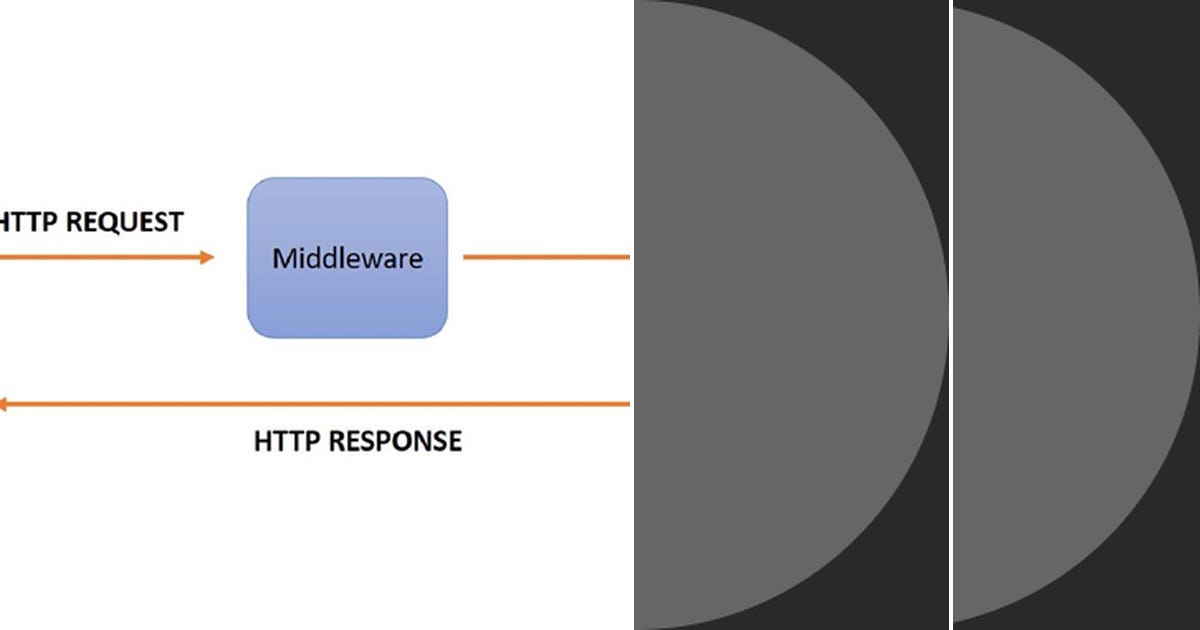 HTTP REQUEST

Middleware

HTTP RESPONSE